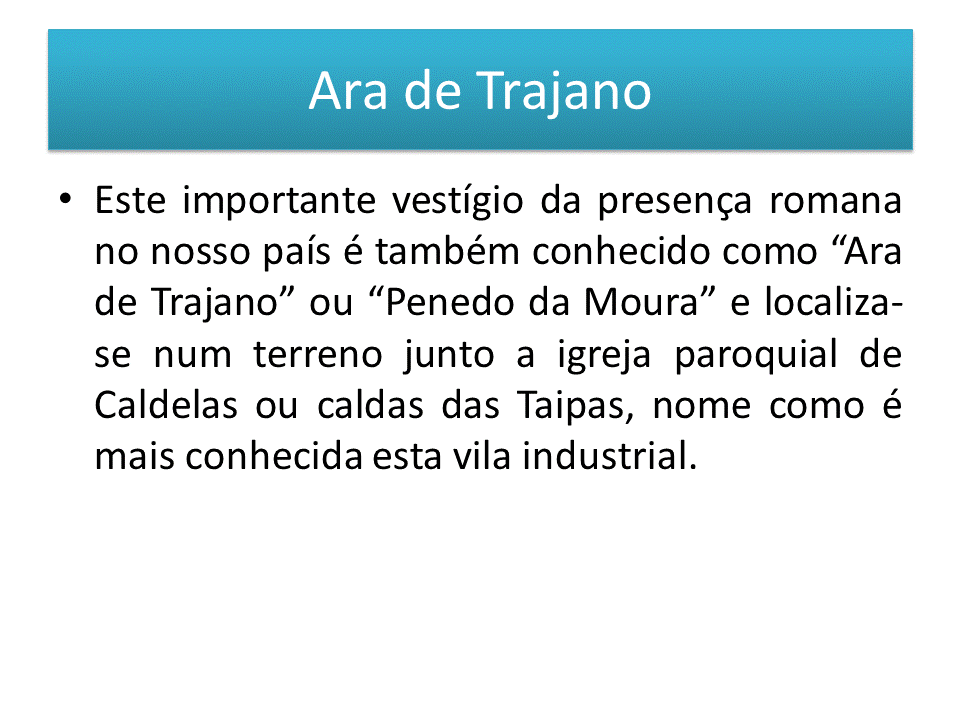 Ara de Trajano

• Este importante vestígio da presença romana no nosso país é também conhecido como “Ara de Trajano” ou “Penedo da Moura” e localiza-se num terreno junto a igreja paroquial de Caldelas ou caldas das Taipas, nome como é mais conhecida esta vila industrial.